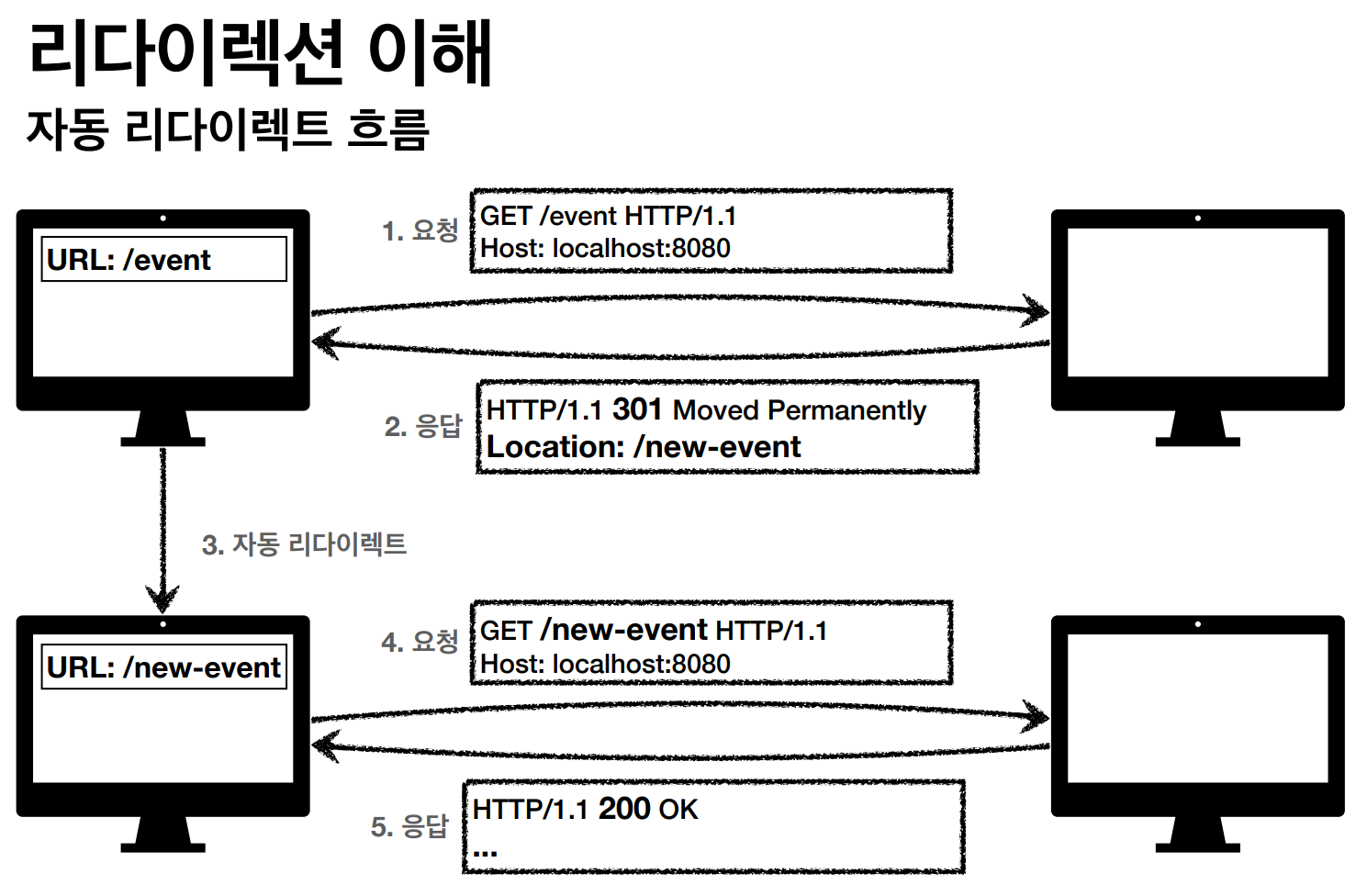 리다이렉션 이해

자동 리다이렉트 흐름

URL: /event

1. 요청

GET /event HTTP/1.1
Host: localhost:8080

2. 응답

HTTP/1.1 301 Moved Permanently
Location: /new-event

3. 자동 리다이렉트

URL: /new-event

4. 요청

GET /new-event HTTP/1.1
Host: localhost:8080

5. 응답

HTTP/1.1 200 OK
...